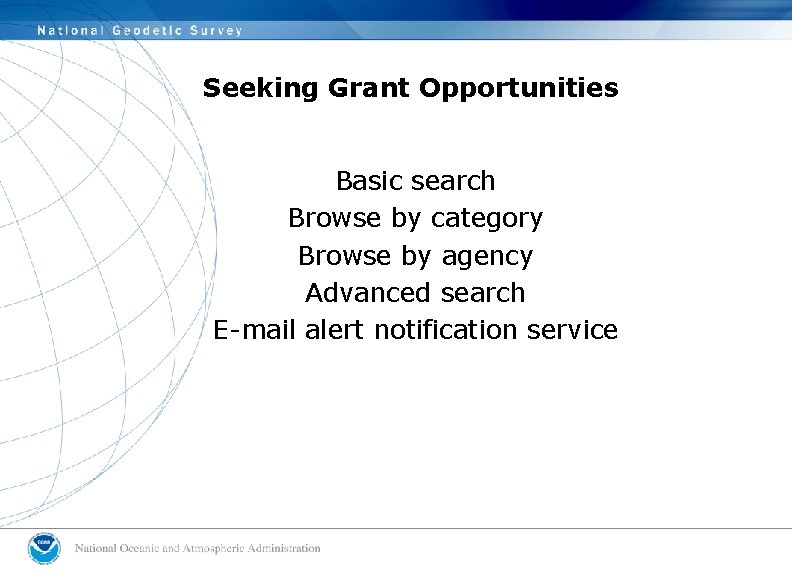 National Geodetic Survey

Seeking Grant Opportunities

Basic search
Browse by category
Browse by agency
Advanced search
E-mail alert notification service

NOAA

National Oceanic and Atmospheric Administration